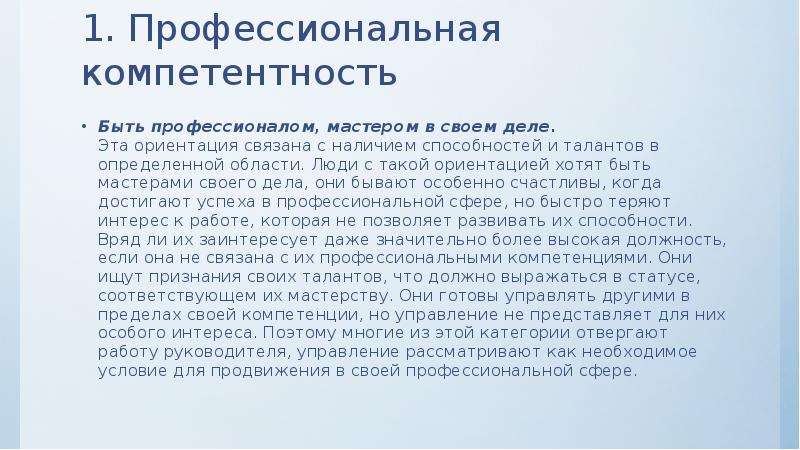 1. Профессиональная компетентность

• Быть профессионалом, мастером в своем деле.
Эта ориентация связана с наличием способностей и талантов в определенной области. Люди с такой ориентацией хотят быть мастерами своего дела, они бывают особенно счастливы, когда достигают успеха в профессиональной сфере, но быстро теряют интерес к работе, которая не позволяет развивать их способности. Вряд ли их заинтересует даже значительно более высокая должность, если она не связана с их профессиональными компетенциями. Они ищут признания своих талантов, что должно выражаться в статусе, соответствующем их мастерству. Они готовы управлять другими в пределах своей компетенции, но управление не представляет для них особого интереса. Поэтому многие из этой категории отвергают работу руководителя, управление рассматривают как необходимое условие для продвижения в своей профессиональной сфере.